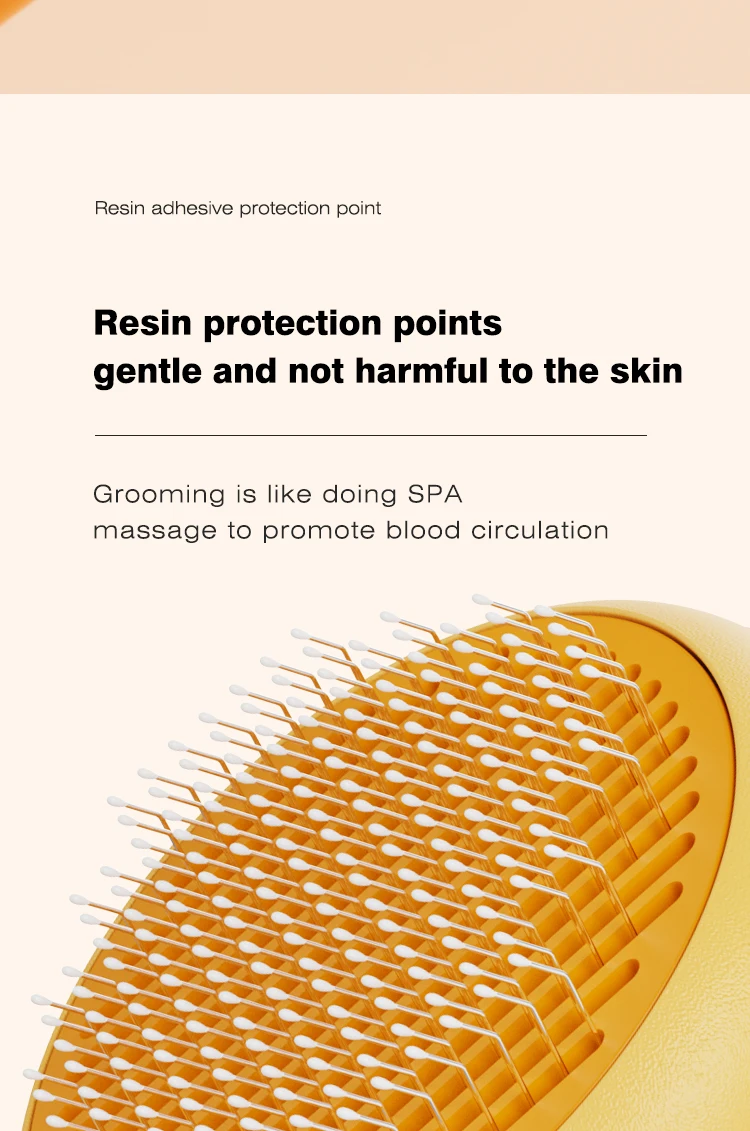 Resin adhesive protection point

Resin protection points
gentle and not harmful to the skin

Grooming is like doing SPA
massage to promote blood circulation